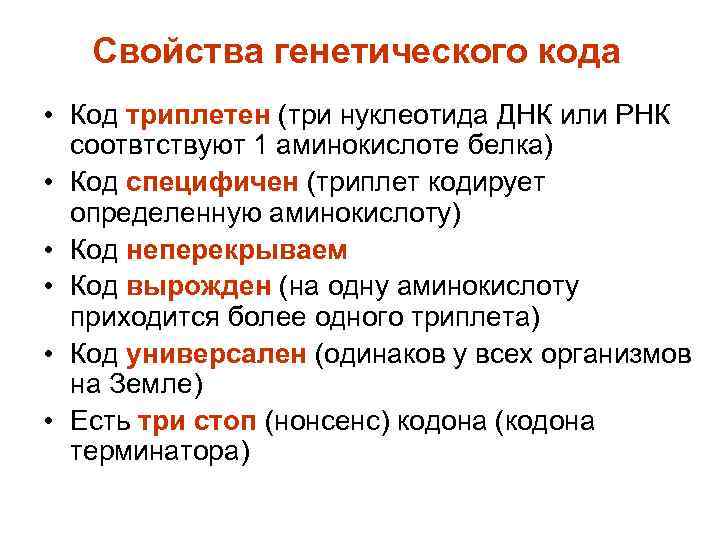 Свойства генетического кода

• Код триплетен (три нуклеотида ДНК или РНК соотвтствуют 1 аминокислоте белка)
• Код специфичен (триплет кодирует определенную аминокислоту)
• Код неперекрываем
• Код вырожден (на одну аминокислоту приходится более одного триплета)
• Код универсален (одинаков у всех организмов на Земле)
• Есть три стоп (нонсенс) кодона (кодона терминатора)